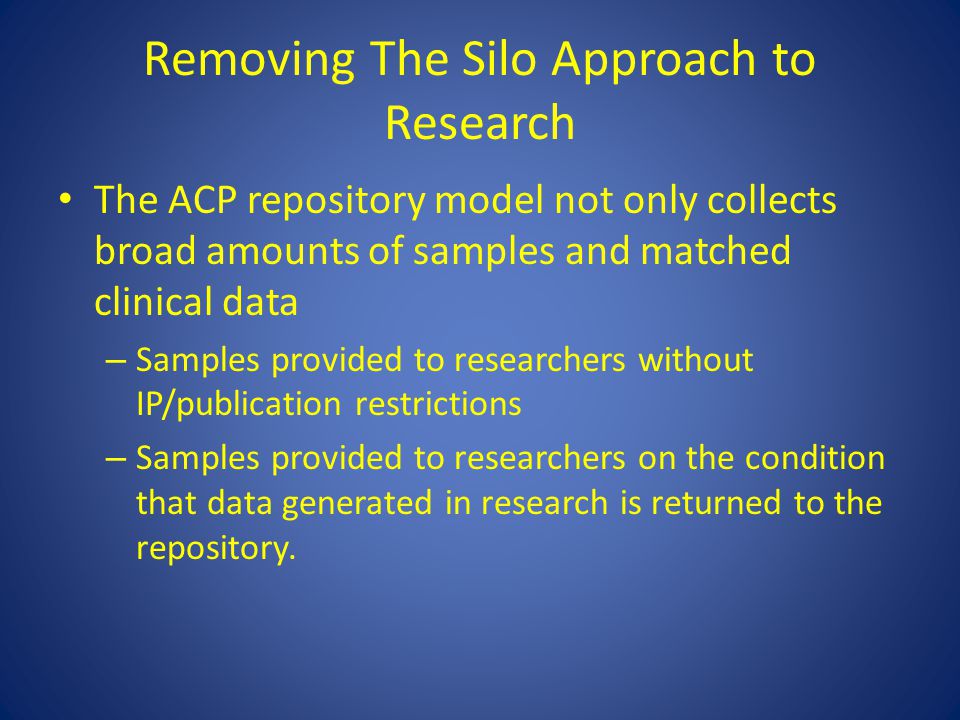 Removing The Silo Approach to Research

• The ACP repository model not only collects broad amounts of samples and matched clinical data

– Samples provided to researchers without IP/publication restrictions

– Samples provided to researchers on the condition that data generated in research is returned to the repository.